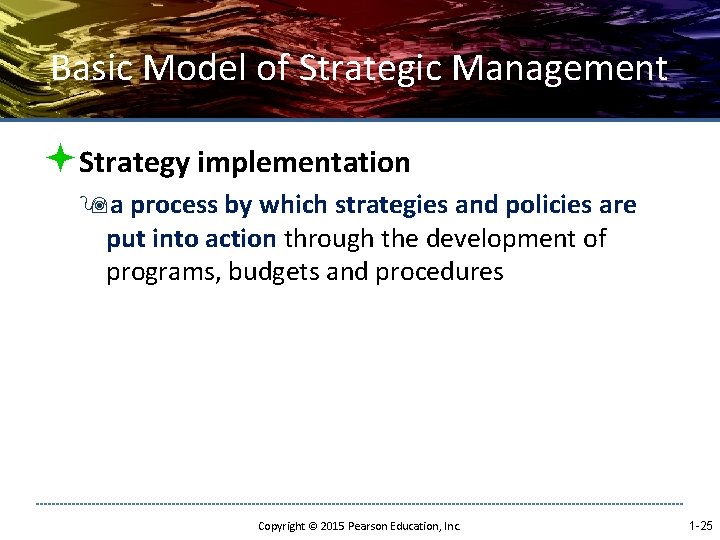 Basic Model of Strategic Management

Strategy implementation

a process by which strategies and policies are put into action through the development of programs, budgets and procedures

Copyright © 2015 Pearson Education, Inc.

1-25